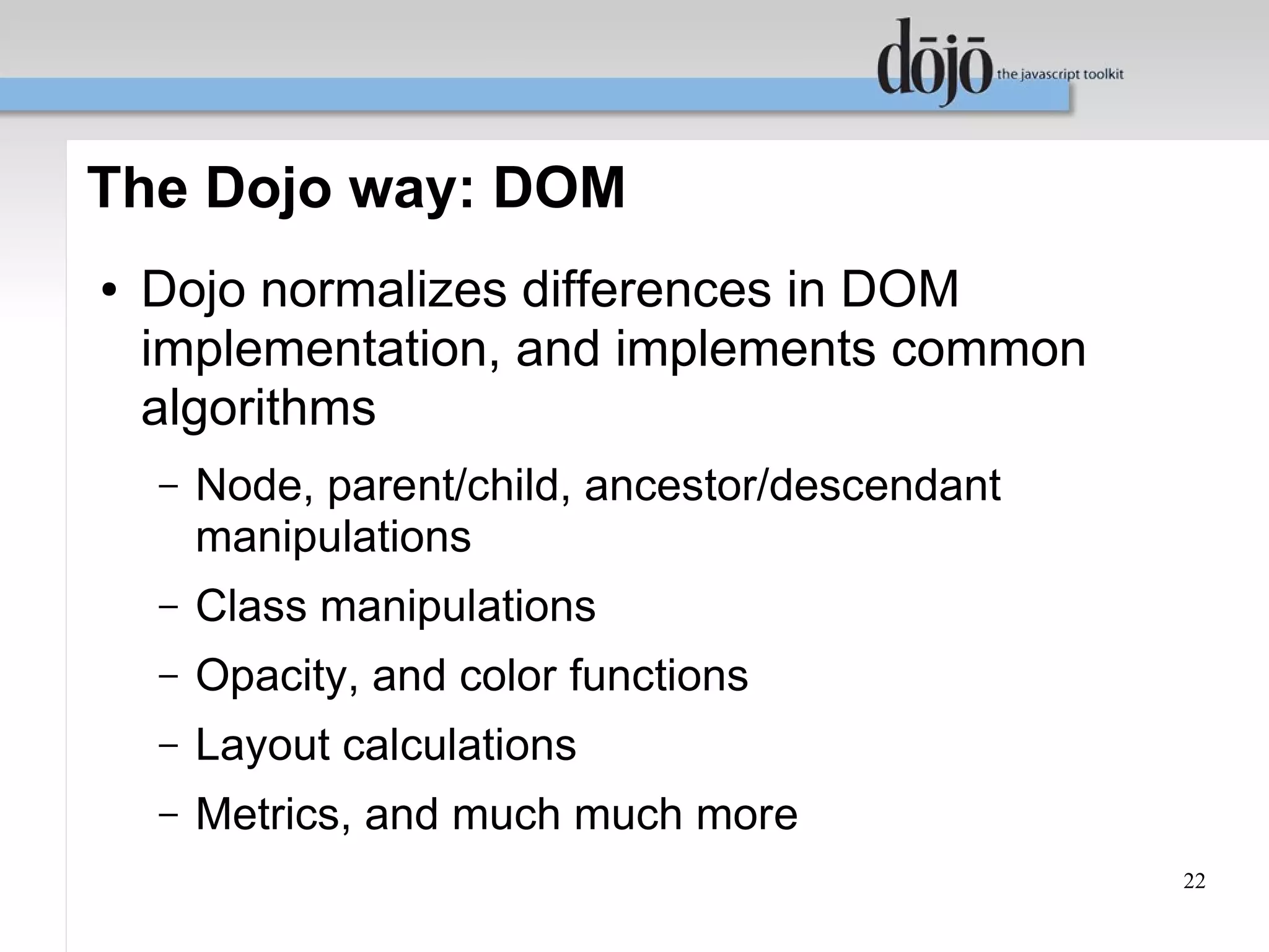 dōjō the javascript toolkit

The Dojo way: DOM

• Dojo normalizes differences in DOM implementation, and implements common algorithms

– Node, parent/child, ancestor/descendant manipulations

– Class manipulations

– Opacity, and color functions

– Layout calculations

– Metrics, and much much more

22